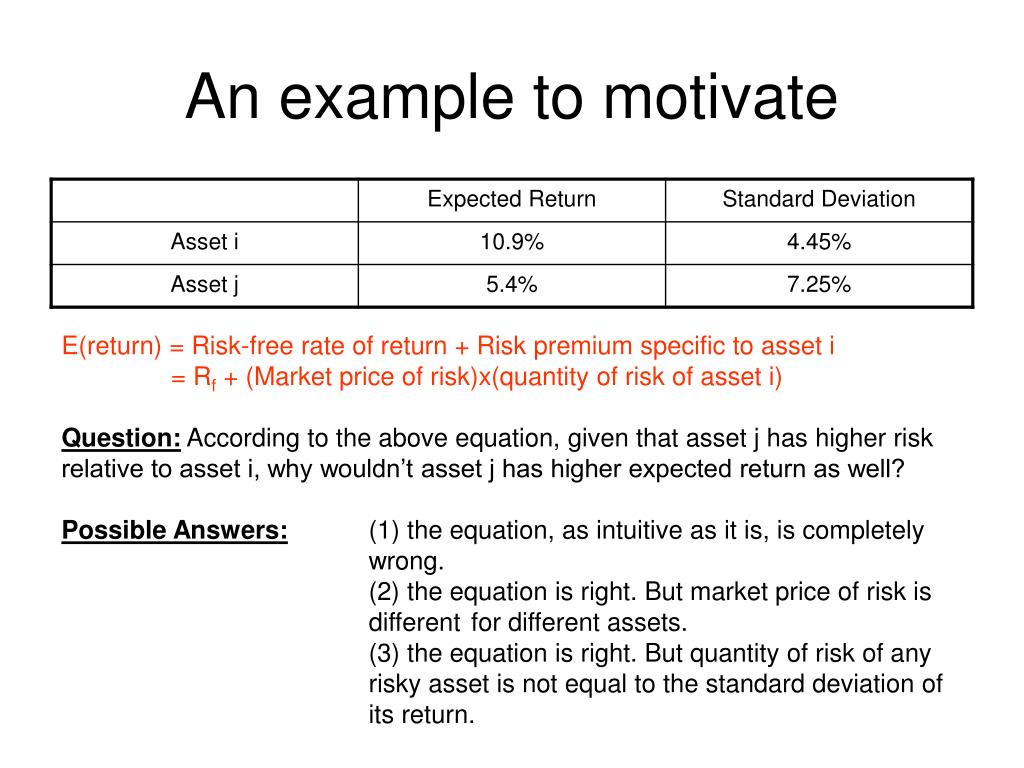 An example to motivate

| | Expected Return | Standard Deviation |
|---|---|---|
| Asset i | 10.9% | 4.45% |
| Asset j | 5.4% | 7.25% |

E(return) = Risk-free rate of return + Risk premium specific to asset i
= $R_f$ + (Market price of risk)x(quantity of risk of asset i)

Question: According to the above equation, given that asset j has higher risk relative to asset i, why wouldn't asset j has higher expected return as well?

Possible Answers: (1) the equation, as intuitive as it is, is completely wrong.
(2) the equation is right. But market price of risk is different for different assets.
(3) the equation is right. But quantity of risk of any risky asset is not equal to the standard deviation of its return.